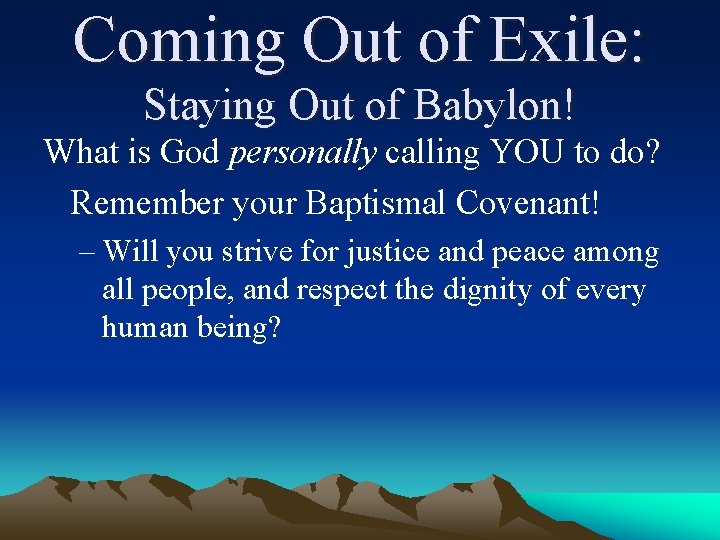 Coming Out of Exile:
Staying Out of Babylon!

What is God personally calling YOU to do?

Remember your Baptismal Covenant!

– Will you strive for justice and peace among all people, and respect the dignity of every human being?